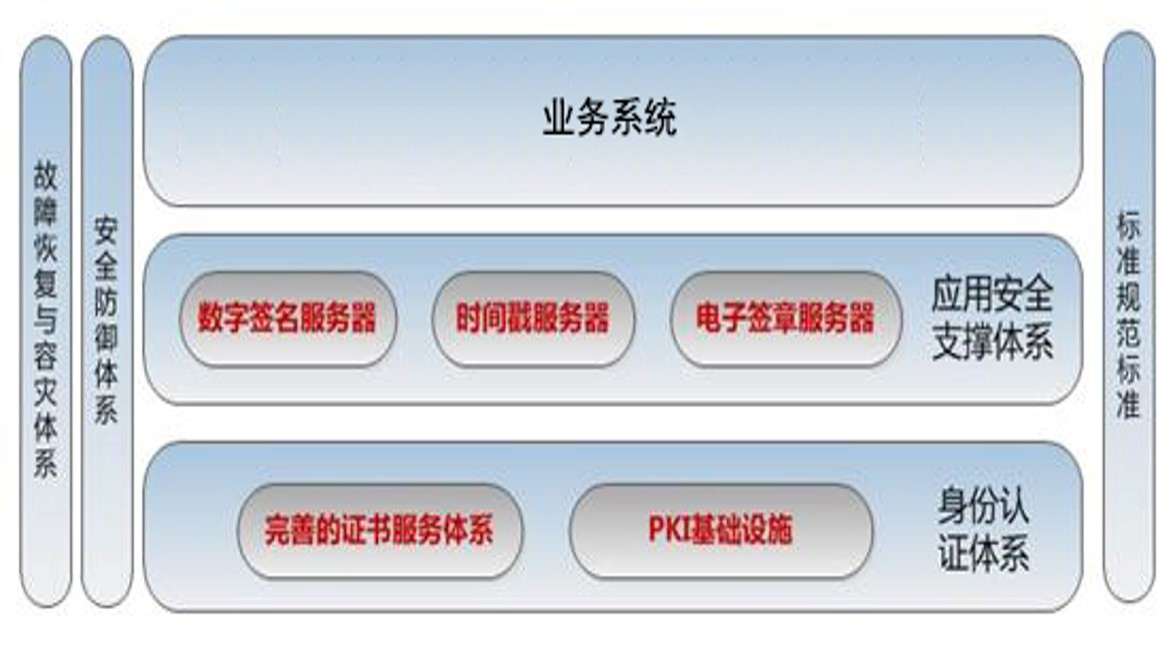 故障恢复与容灾体系

安全防御体系

业务系统

数字签名服务器

时间戳服务器

电子签章服务器

应用安全支撑体系

完善的证书服务体系

PKI基础设施

身份认证体系

标准规范标准